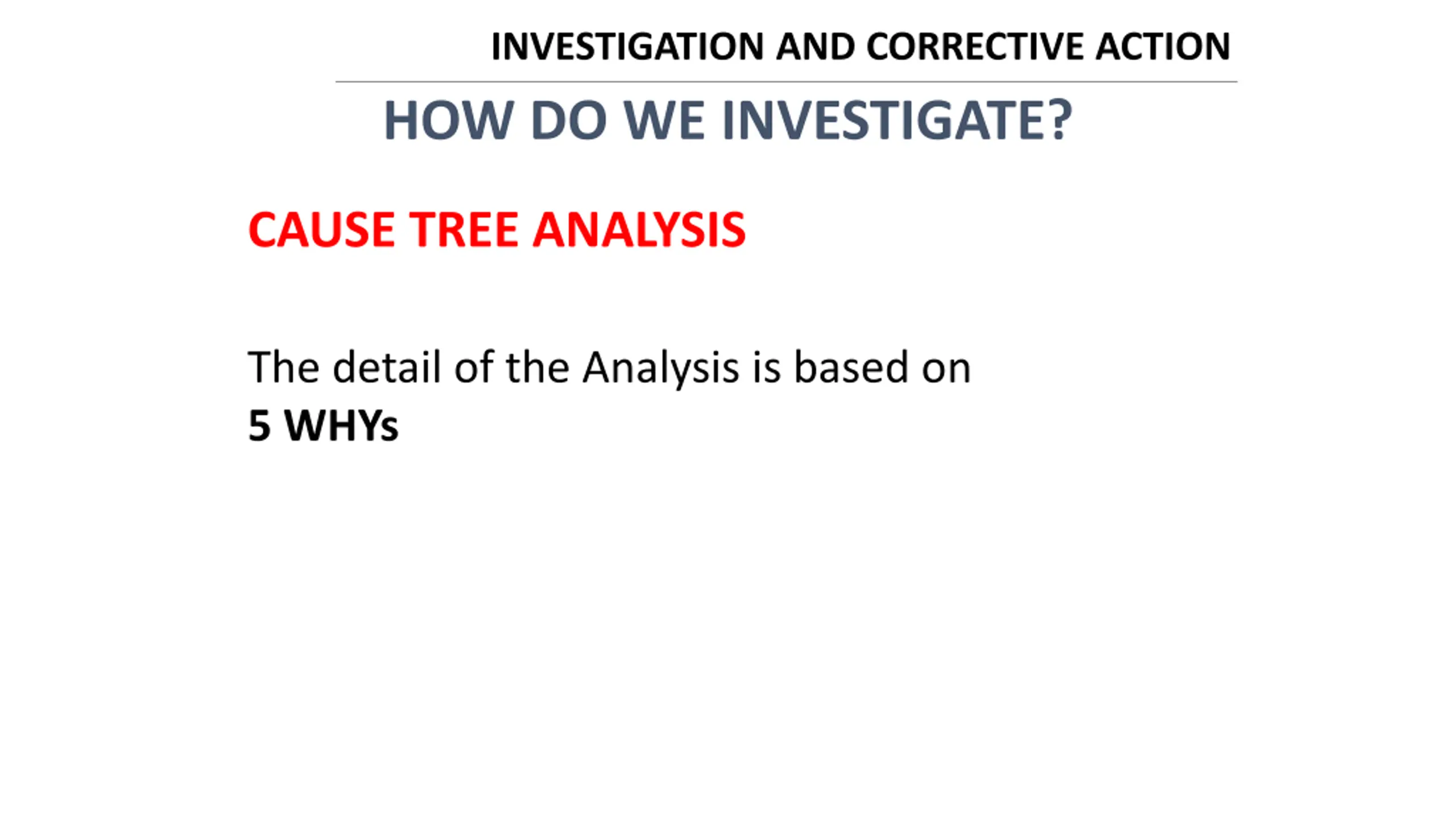 INVESTIGATION AND CORRECTIVE ACTION

HOW DO WE INVESTIGATE?

CAUSE TREE ANALYSIS

The detail of the Analysis is based on
5 WHYs